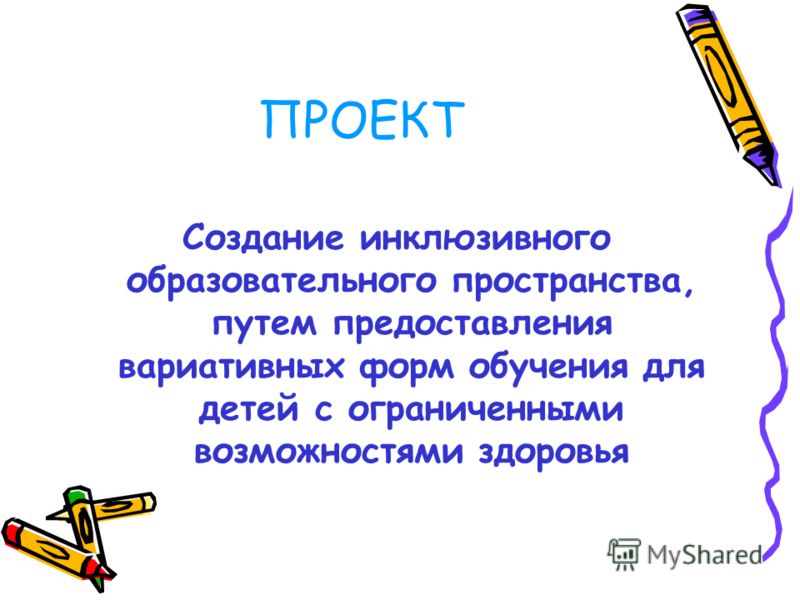 ПРОЕКТ

Создание инклюзивного образовательного пространства, путем предоставления вариативных форм обучения для детей с ограниченными возможностями здоровья

MyShared